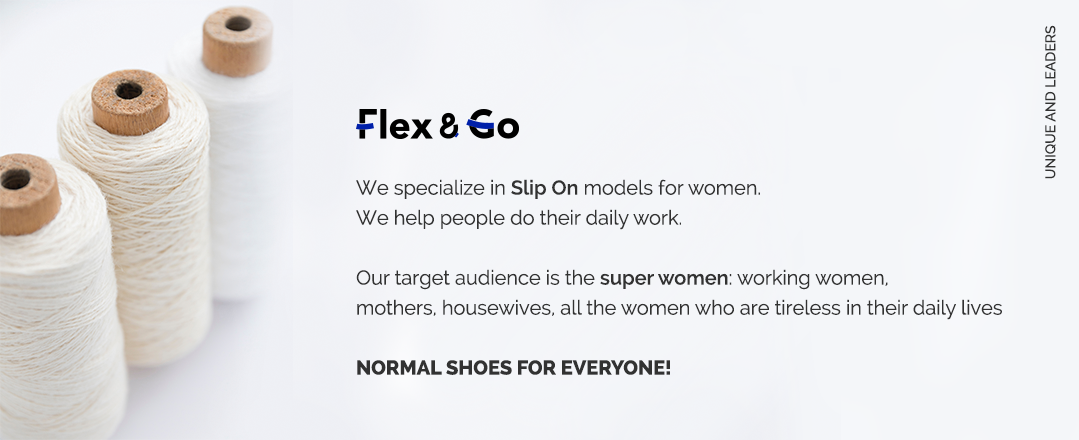 Flex & Go

We specialize in Slip On models for women.
We help people do their daily work.

Our target audience is the super women: working women, mothers, housewives, all the women who are tireless in their daily lives

NORMAL SHOES FOR EVERYONE!

UNIQUE AND LEADERS